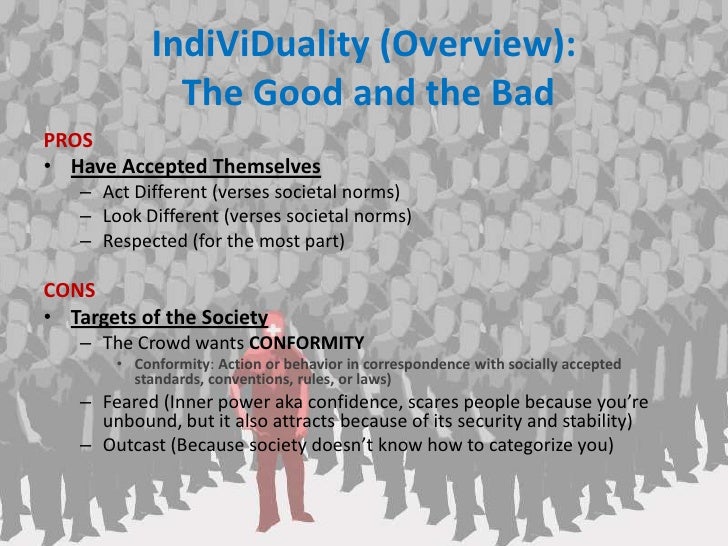 IndiViDuality (Overview):
The Good and the Bad

PROS
• Have Accepted Themselves
– Act Different (verses societal norms)
– Look Different (verses societal norms)
– Respected (for the most part)

CONS
• Targets of the Society
– The Crowd wants CONFORMITY
• Conformity: Action or behavior in correspondence with socially accepted standards, conventions, rules, or laws)
– Feared (Inner power aka confidence, scares people because you're unbound, but it also attracts because of its security and stability)
– Outcast (Because society doesn't know how to categorize you)